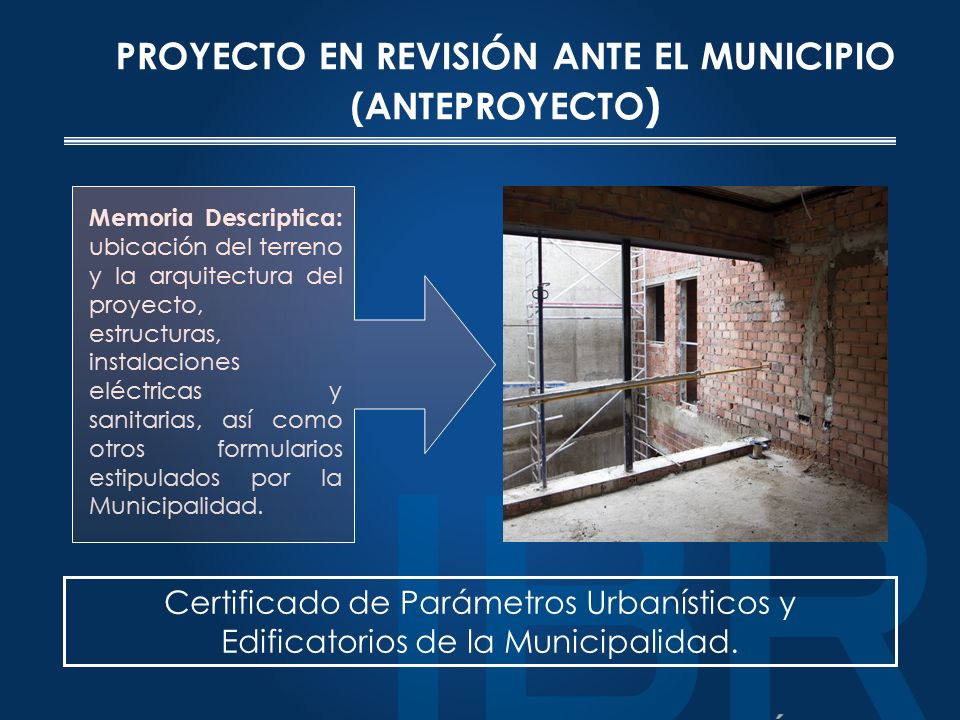 PROYECTO EN REVISIÓN ANTE EL MUNICIPIO (ANTEPROYECTO)

Memoria Descriptica: ubicación del terreno y la arquitectura del proyecto, estructuras, instalaciones eléctricas y sanitarias, así como otros formularios estipulados por la Municipalidad.

Certificado de Parámetros Urbanísticos y Edificatorios de la Municipalidad.

IBR